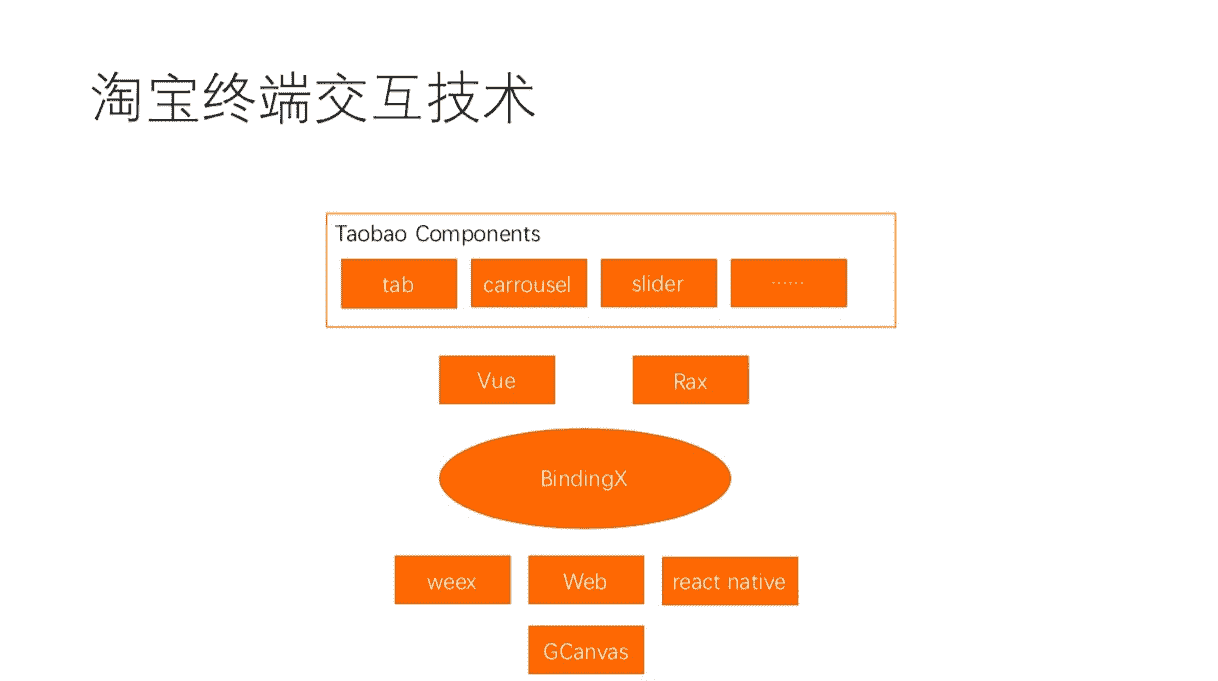 淘宝终端交互技术

Taobao Components

tab

carrousel

slider

……

Vue

Rax

BindingX

weex

Web

react native

GCanvas